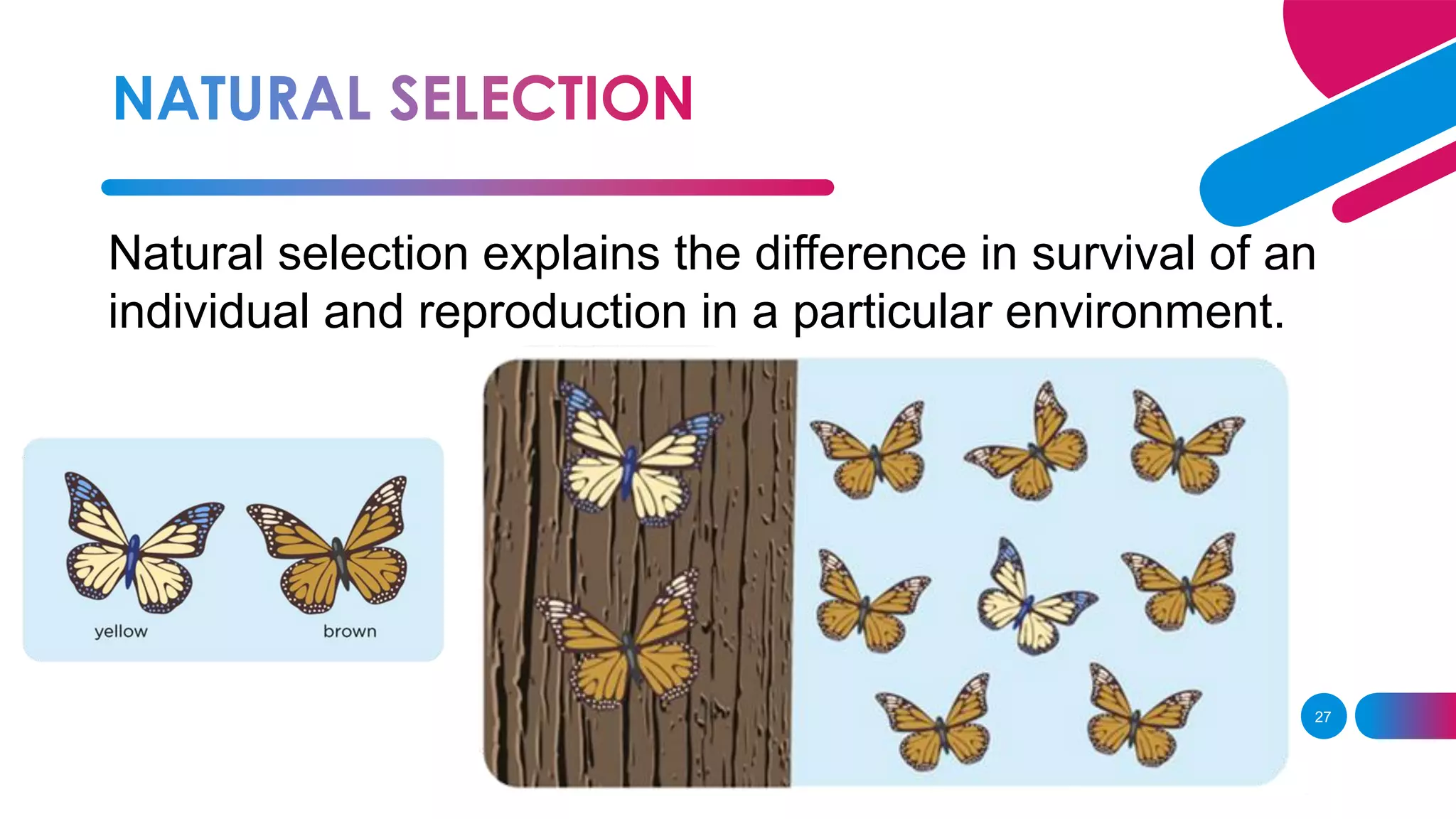 NATURAL SELECTION

Natural selection explains the difference in survival of an individual and reproduction in a particular environment.

yellow

brown

27